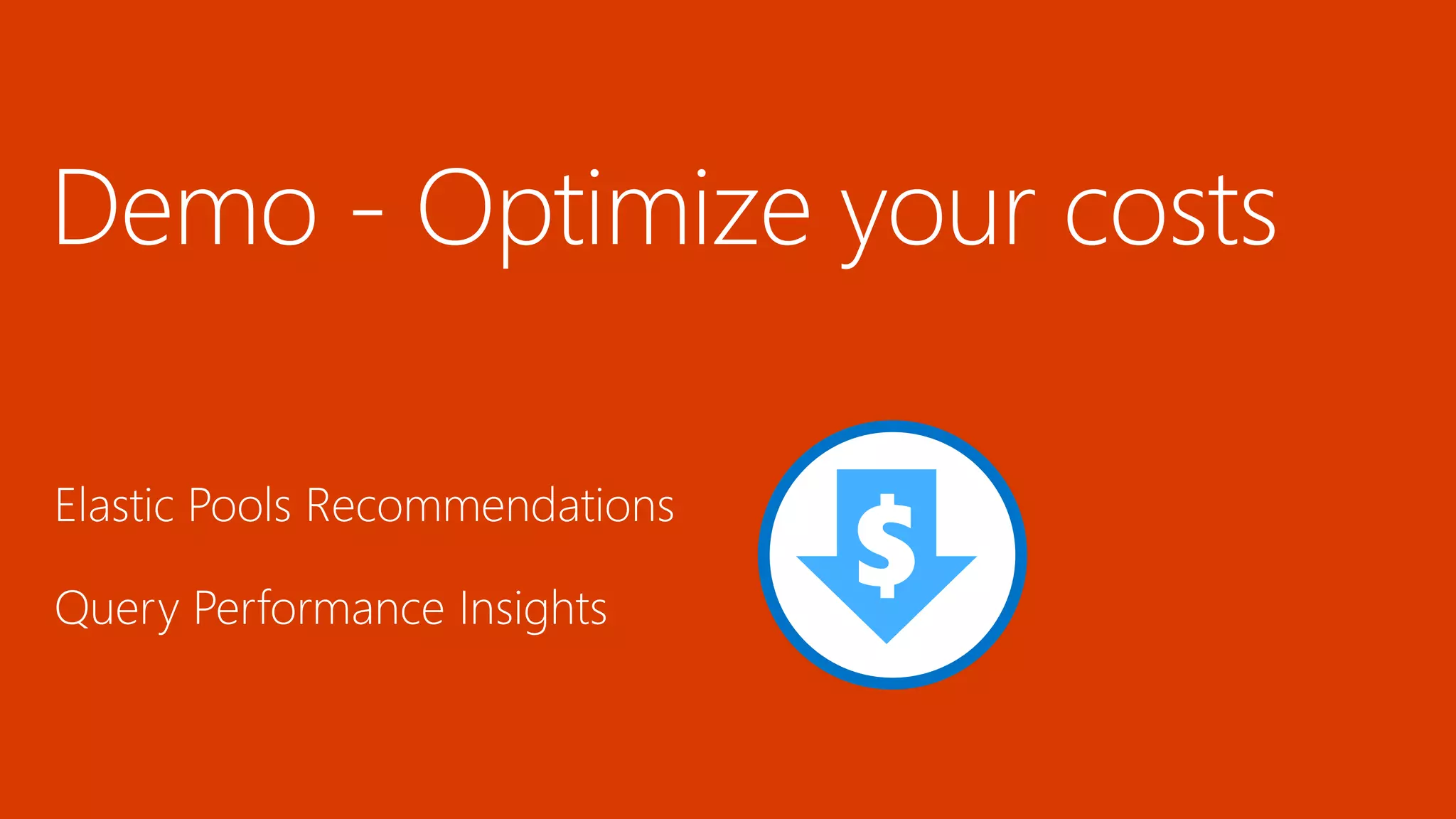 Demo - Optimize your costs

Elastic Pools Recommendations

Query Performance Insights

$